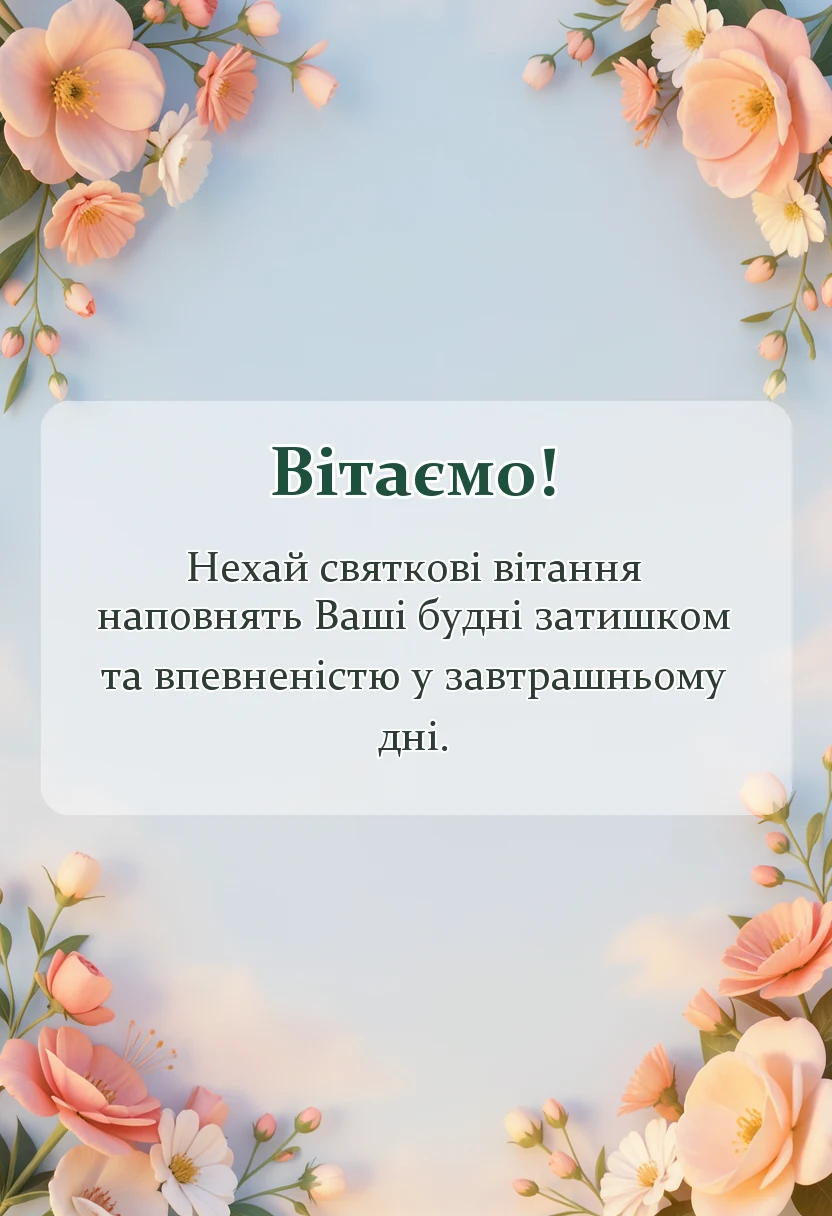 Вітаємо!

Нехай святкові вітання наповнять Ваші будні затишком та впевненістю у завтрашньому дні.